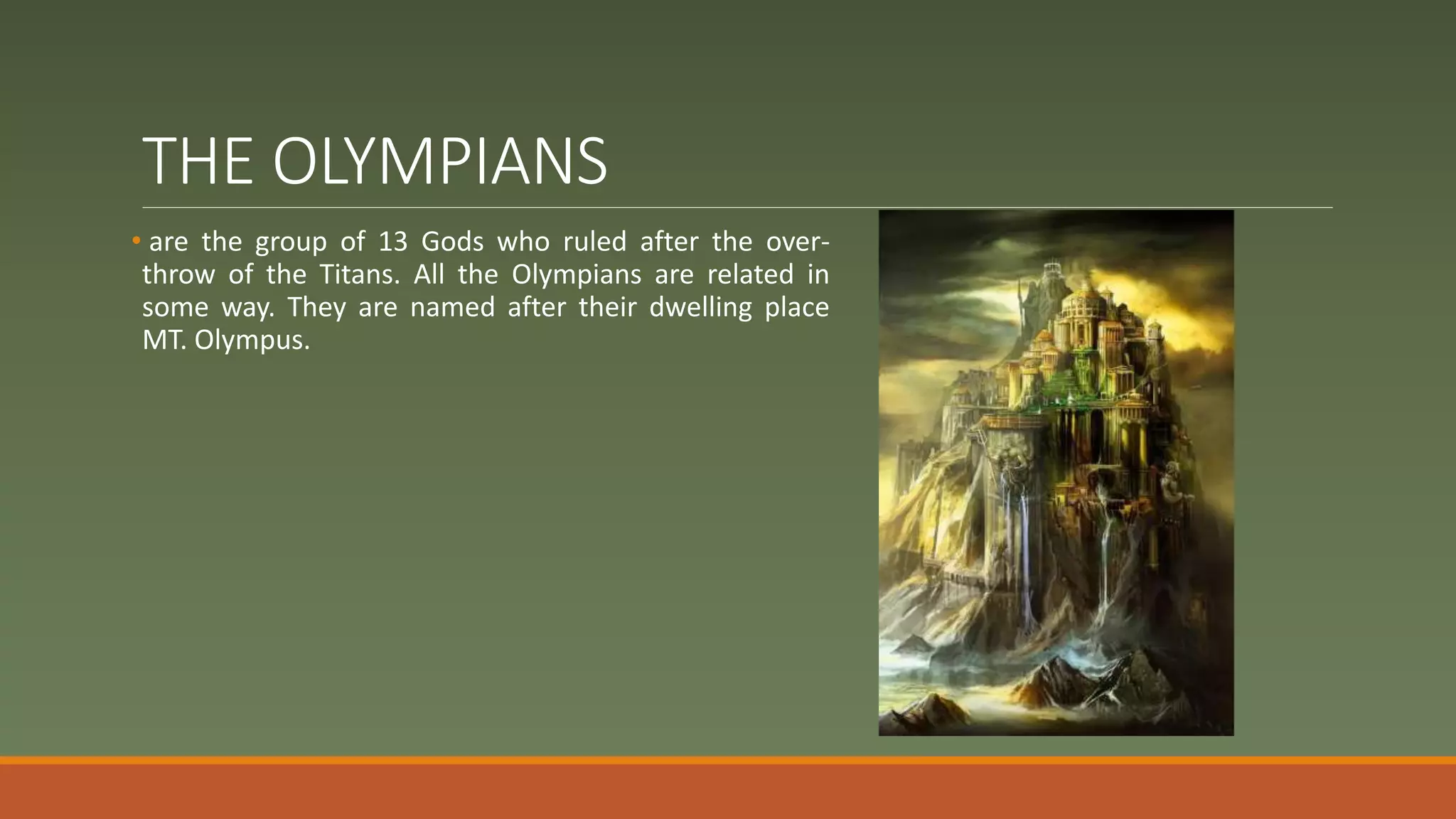 THE OLYMPIANS

• are the group of 13 Gods who ruled after the overthrow of the Titans. All the Olympians are related in some way. They are named after their dwelling place MT. Olympus.